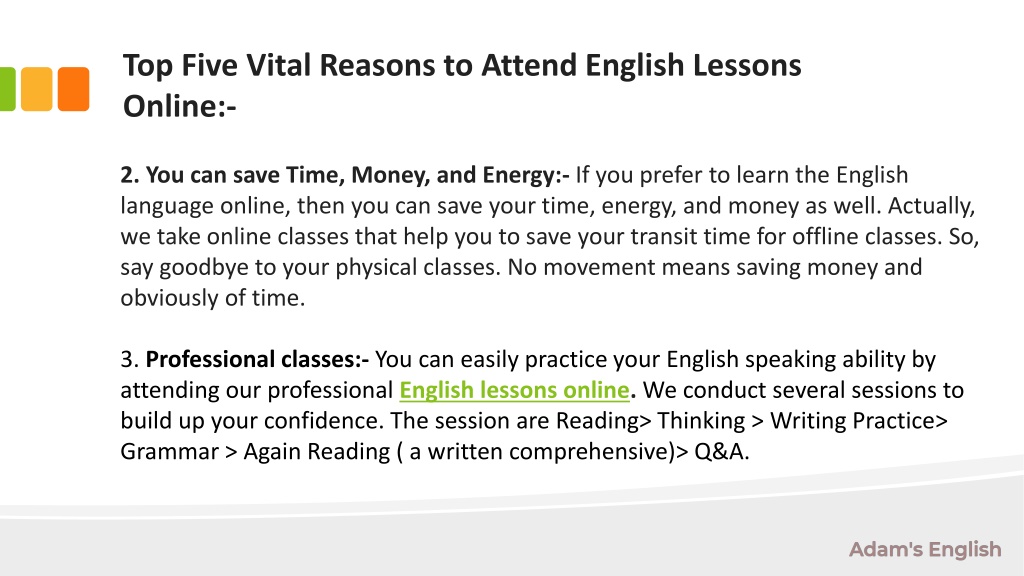 Top Five Vital Reasons to Attend English Lessons Online:-

2. You can save Time, Money, and Energy:- If you prefer to learn the English language online, then you can save your time, energy, and money as well. Actually, we take online classes that help you to save your transit time for offline classes. So, say goodbye to your physical classes. No movement means saving money and obviously of time.

3. Professional classes:- You can easily practice your English speaking ability by attending our professional English lessons online. We conduct several sessions to build up your confidence. The session are Reading> Thinking > Writing Practice> Grammar > Again Reading ( a written comprehensive)> Q&A.

Adam's English